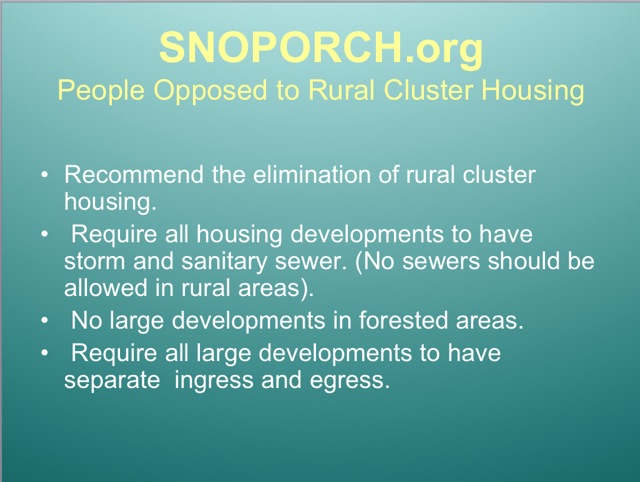 SNOPORCH.org
People Opposed to Rural Cluster Housing

• Recommend the elimination of rural cluster housing.
• Require all housing developments to have storm and sanitary sewer. (No sewers should be allowed in rural areas).
• No large developments in forested areas.
• Require all large developments to have separate ingress and egress.